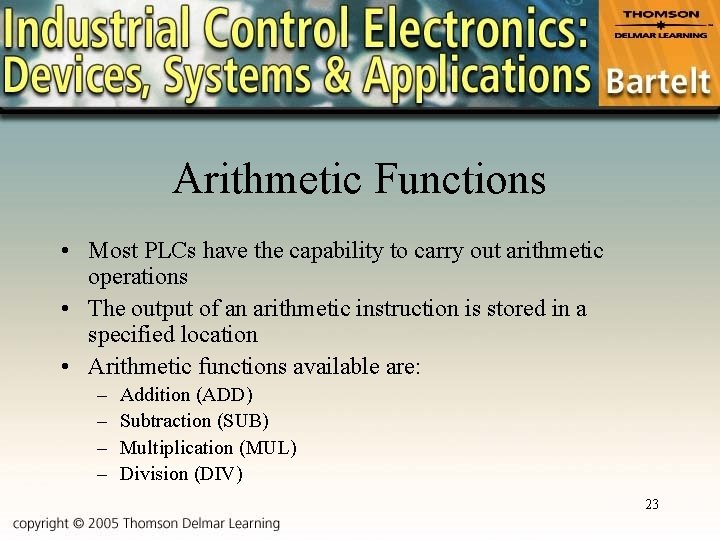 Industrial Control Electronics: Devices, Systems & Applications

THOMSON
DELMAR LEARNING
Bartelt

Arithmetic Functions

• Most PLCs have the capability to carry out arithmetic operations
• The output of an arithmetic instruction is stored in a specified location
• Arithmetic functions available are:
– Addition (ADD)
– Subtraction (SUB)
– Multiplication (MUL)
– Division (DIV)

23

copyright © 2005 Thomson Delmar Learning